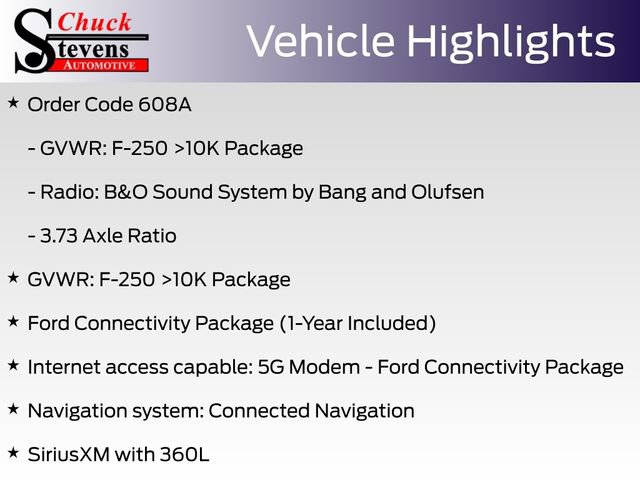 Chuck Stevens AUTOMOTIVE

Vehicle Highlights

★ Order Code 608A

- GVWR: F-250 >10K Package

- Radio: B&O Sound System by Bang and Olufsen

- 3.73 Axle Ratio

★ GVWR: F-250 >10K Package

★ Ford Connectivity Package (1-Year Included)

★ Internet access capable: 5G Modem - Ford Connectivity Package

★ Navigation system: Connected Navigation

★ SiriusXM with 360L